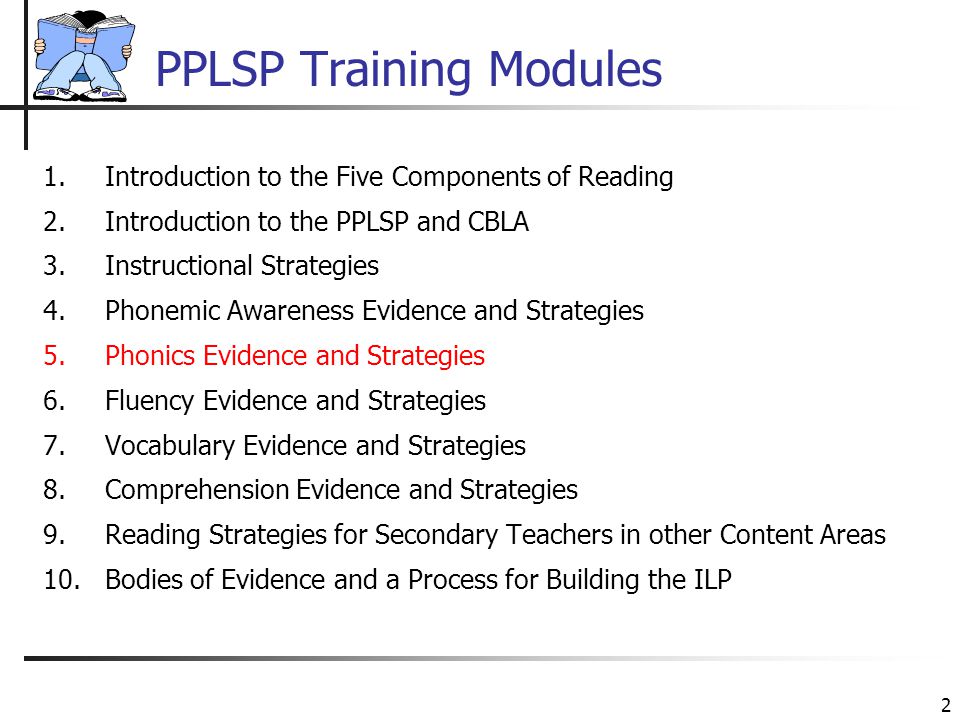 PPLSP Training Modules

1. Introduction to the Five Components of Reading
2. Introduction to the PPLSP and CBLA
3. Instructional Strategies
4. Phonemic Awareness Evidence and Strategies
5. Phonics Evidence and Strategies
6. Fluency Evidence and Strategies
7. Vocabulary Evidence and Strategies
8. Comprehension Evidence and Strategies
9. Reading Strategies for Secondary Teachers in other Content Areas
10. Bodies of Evidence and a Process for Building the ILP

2